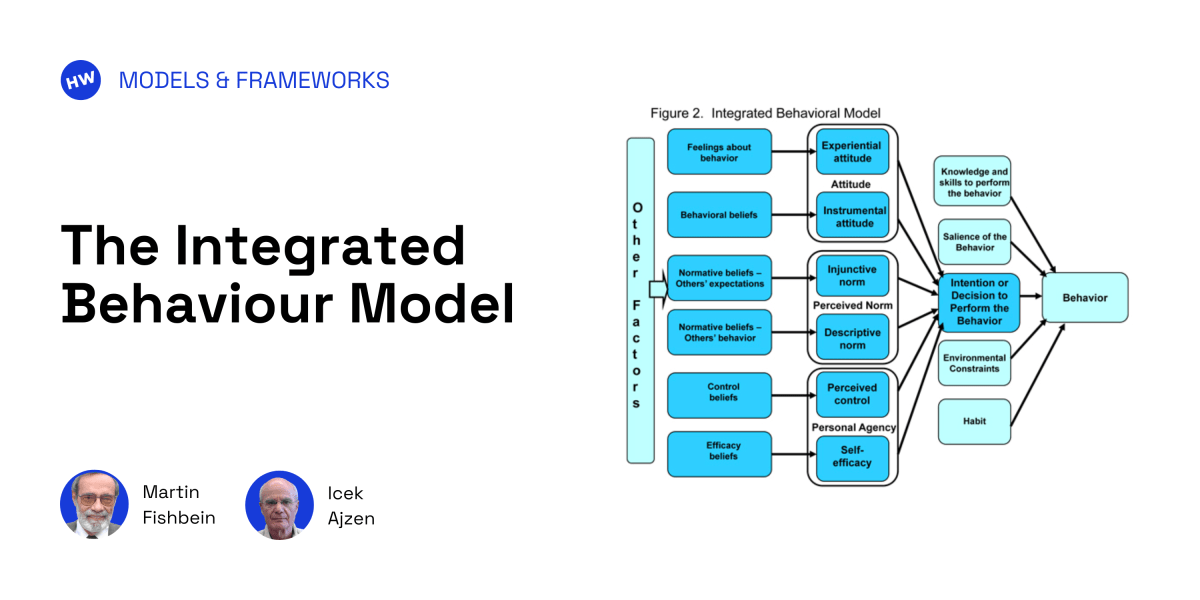 HW MODELS & FRAMEWORKS

The Integrated Behaviour Model

Martin Fishbein

Icek Ajzen

Figure 2. Integrated Behavioral Model

Other Factors

Feelings about behavior

Behavioral beliefs

Normative beliefs – Others' expectations

Normative beliefs – Others' behavior

Control beliefs

Efficacy beliefs

Experiential attitude

Attitude

Instrumental attitude

Injunctive norm

Perceived Norm

Descriptive norm

Perceived control

Personal Agency

Self-efficacy

Knowledge and skills to perform the behavior

Salience of the Behavior

Intention or Decision to Perform the Behavior

Environmental Constraints

Habit

Behavior